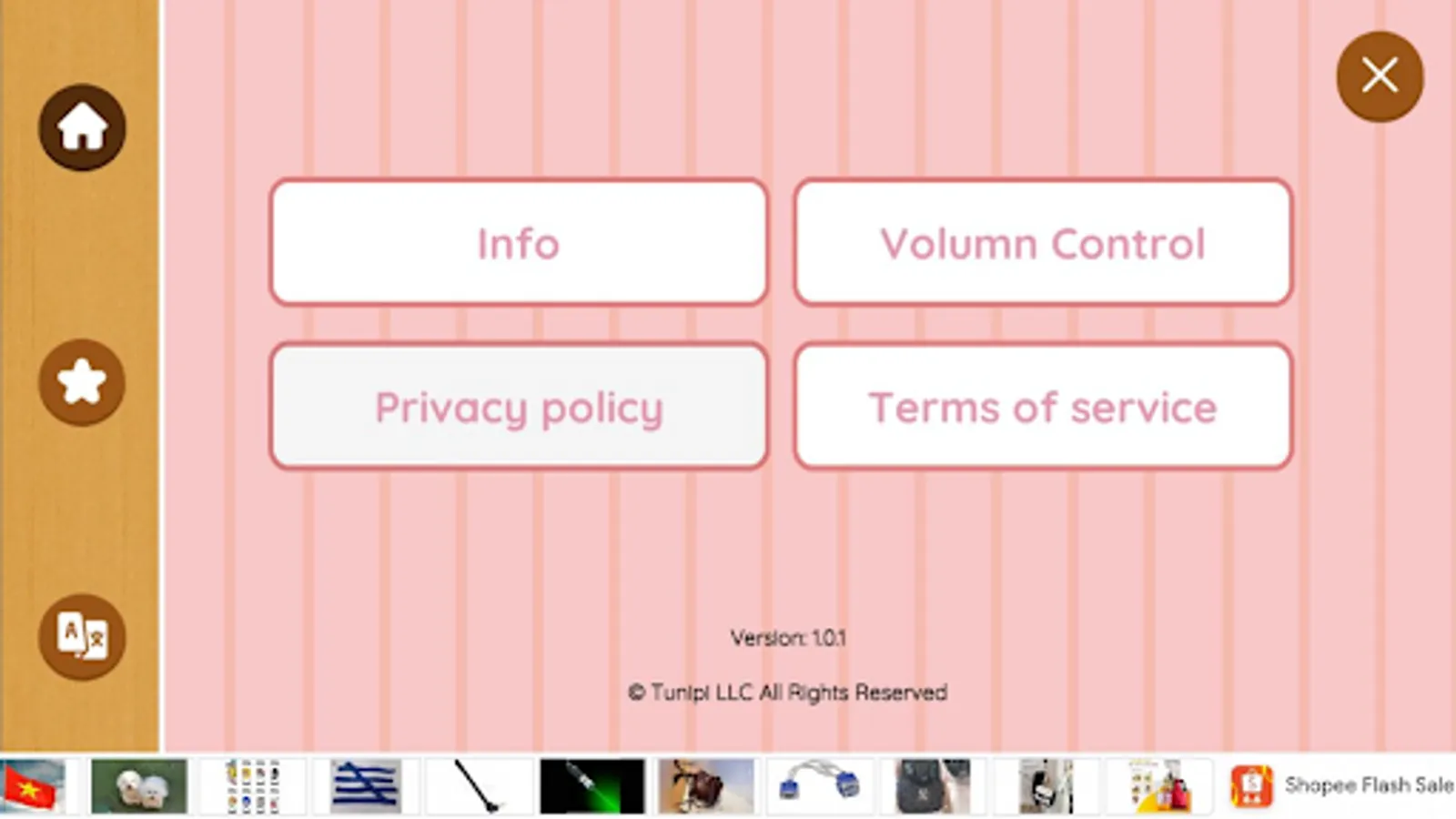 Info
Volumn Control
Privacy policy
Terms of service

Version: 1.0.1

© Tunipi LLC All Rights Reserved

Shopee Flash Sale